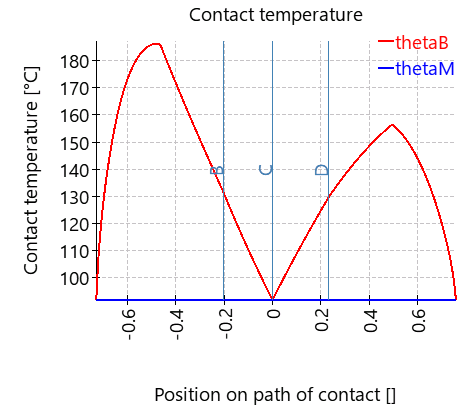 Contact temperature

thetaB
thetaM

Contact temperature [°C]

180
170
160
150
140
130
120
110
100

B
C
D

-0.6
-0.4
-0.2
0
0.2
0.4
0.6

Position on path of contact []